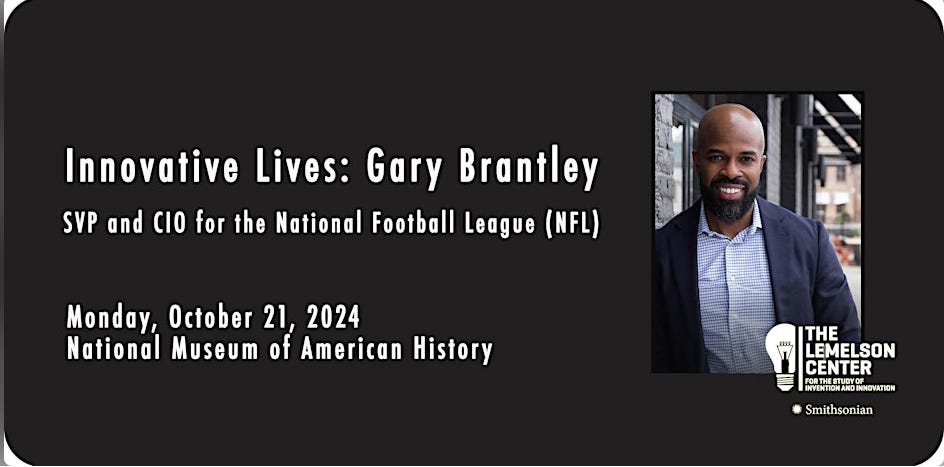 Innovative Lives: Gary Brantley

SVP and CIO for the National Football League (NFL)

Monday, October 21, 2024
National Museum of American History

THE LEMELSON CENTER
FOR THE STUDY OF INVENTION AND INNOVATION

Smithsonian